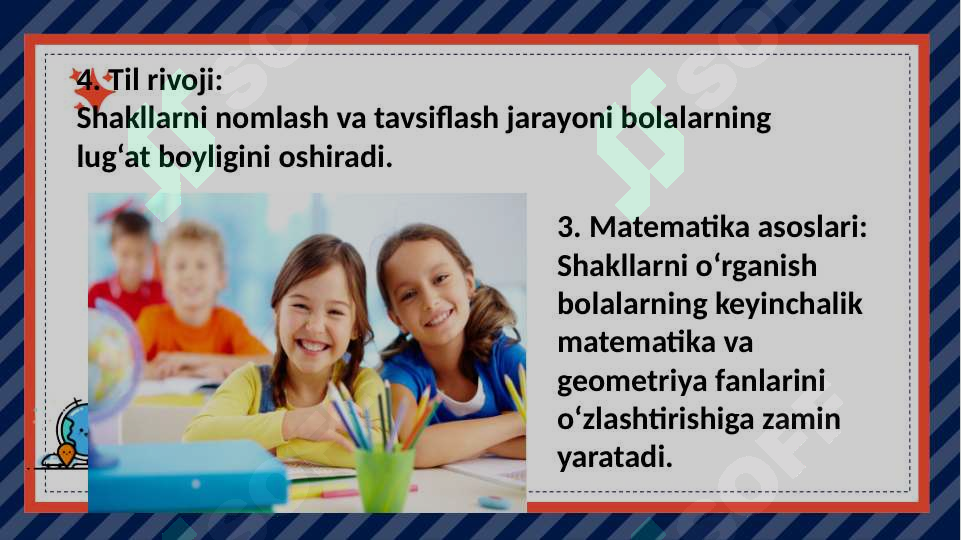 4. Til rivoji:
Shakllarni nomlash va tavsiflash jarayoni bolalarning lug‘at boyligini oshiradi.

3. Matematika asoslari: Shakllarni o‘rganish bolalarning keyinchalik matematika va geometriya fanlarini o‘zlashtirishiga zamin yaratadi.